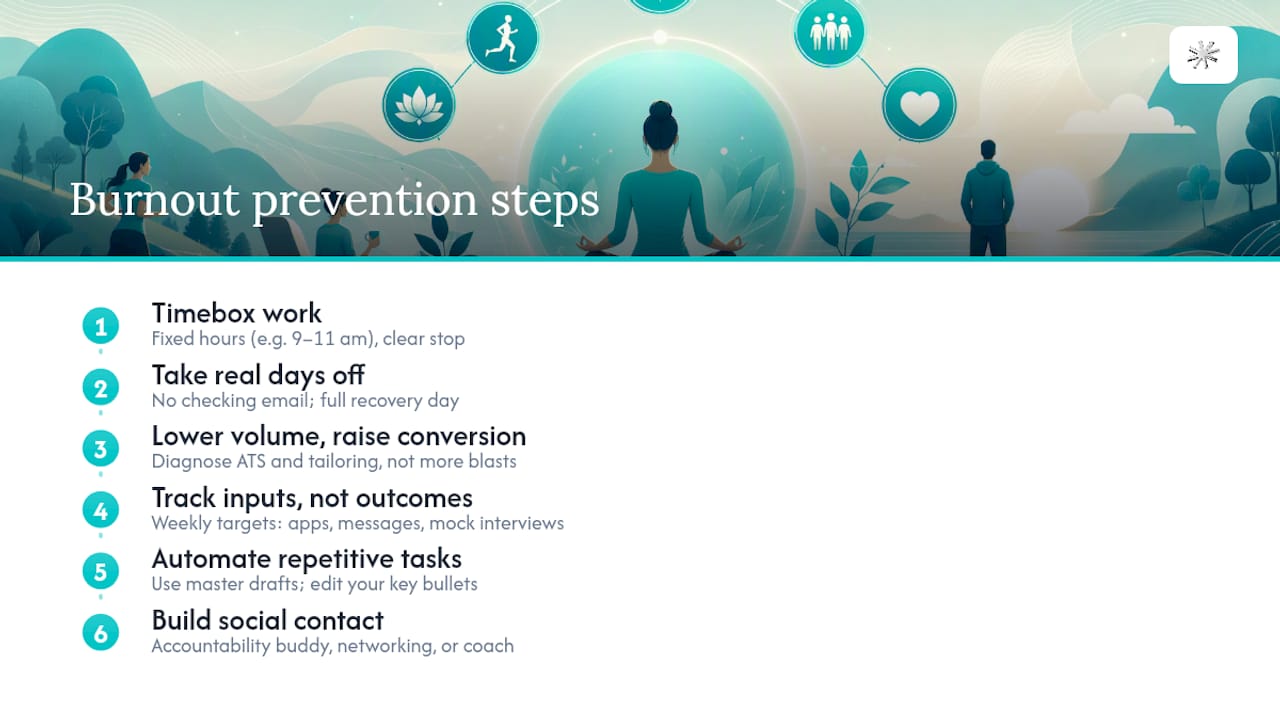 Burnout prevention steps

1 Timebox work
Fixed hours (e.g. 9–11 am), clear stop

2 Take real days off
No checking email; full recovery day

3 Lower volume, raise conversion
Diagnose ATS and tailoring, not more blasts

4 Track inputs, not outcomes
Weekly targets: apps, messages, mock interviews

5 Automate repetitive tasks
Use master drafts; edit your key bullets

6 Build social contact
Accountability buddy, networking, or coach